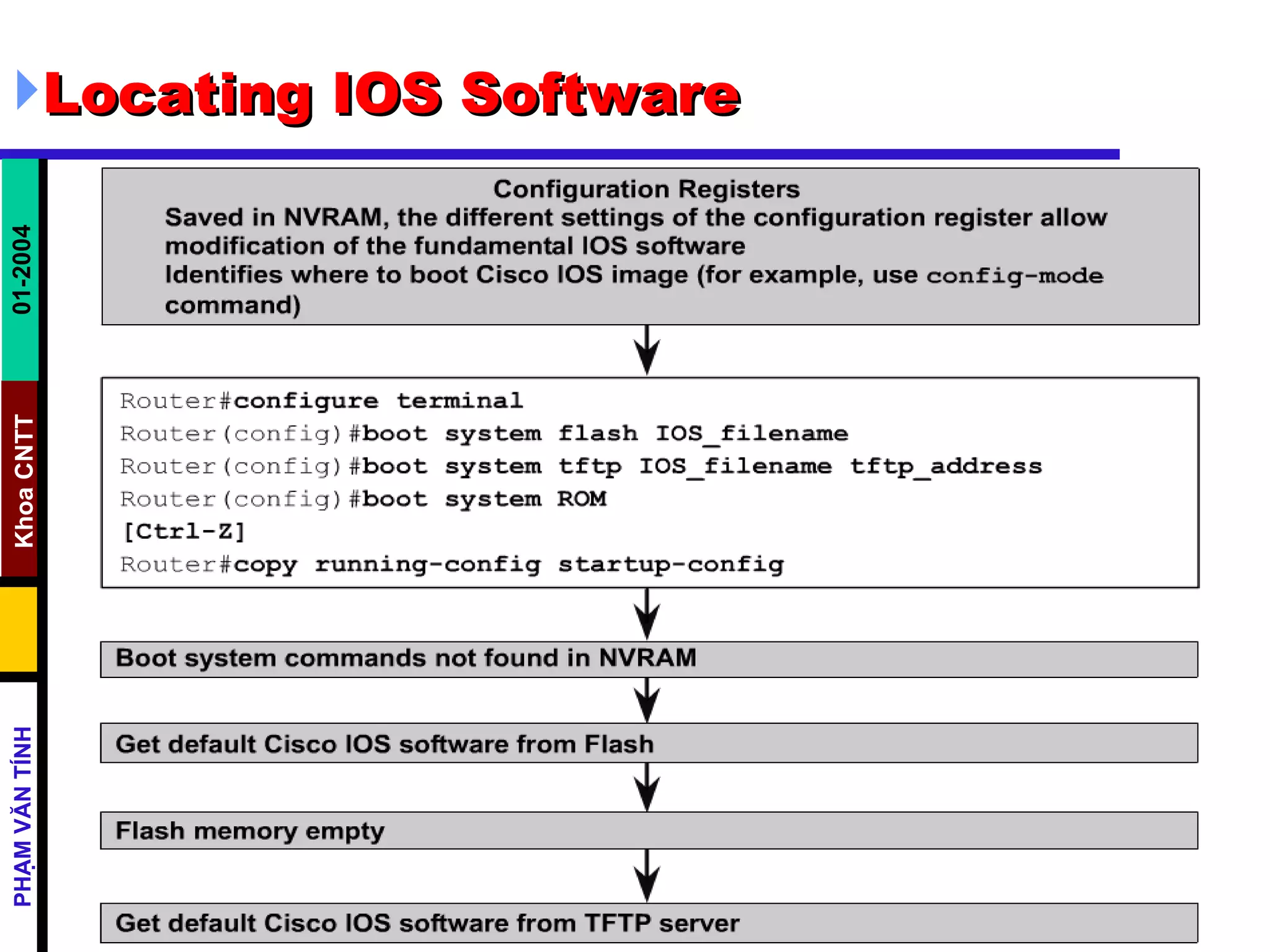 Locating IOS Software

01-2004

Khoa CNTT

PHẠM VĂN TÍNH

Configuration Registers
Saved in NVRAM, the different settings of the configuration register allow modification of the fundamental IOS software
Identifies where to boot Cisco IOS image (for example, use config-mode command)

Router#configure terminal
Router(config)#boot system flash IOS_filename
Router(config)#boot system tftp IOS_filename tftp_address
Router(config)#boot system ROM
[Ctrl-Z]
Router#copy running-config startup-config

Boot system commands not found in NVRAM

Get default Cisco IOS software from Flash

Flash memory empty

Get default Cisco IOS software from TFTP server